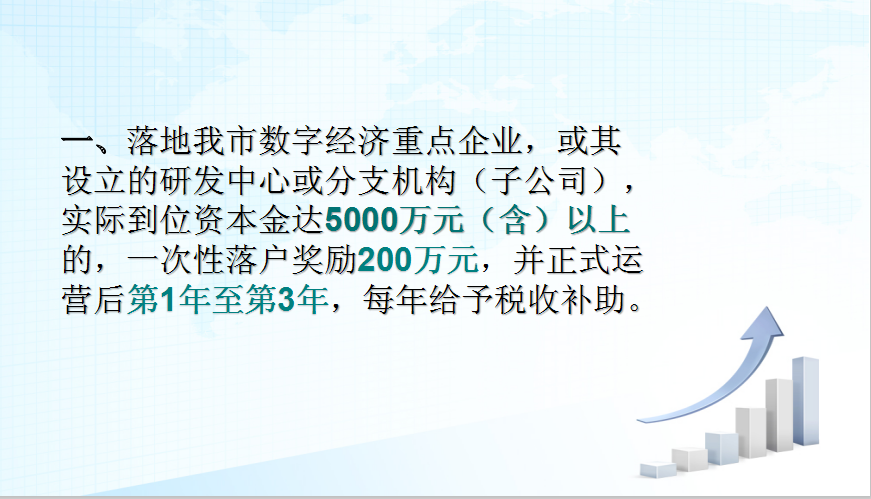 一、落地我市数字经济重点企业，或其设立的研发中心或分支机构（子公司），实际到位资本金达5000万元（含）以上的，一次性落户奖励200万元，并正式运营后第1年至第3年，每年给予税收补助。